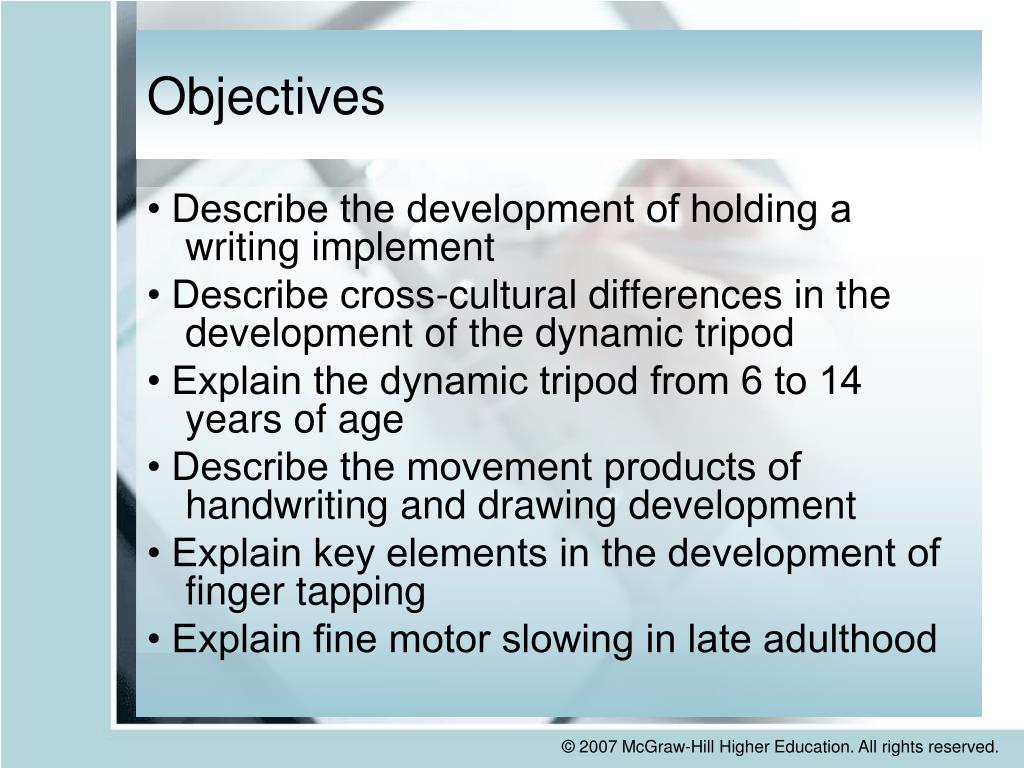 Objectives

• Describe the development of holding a writing implement

• Describe cross-cultural differences in the development of the dynamic tripod

• Explain the dynamic tripod from 6 to 14 years of age

• Describe the movement products of handwriting and drawing development

• Explain key elements in the development of finger tapping

• Explain fine motor slowing in late adulthood

© 2007 McGraw-Hill Higher Education. All rights reserved.